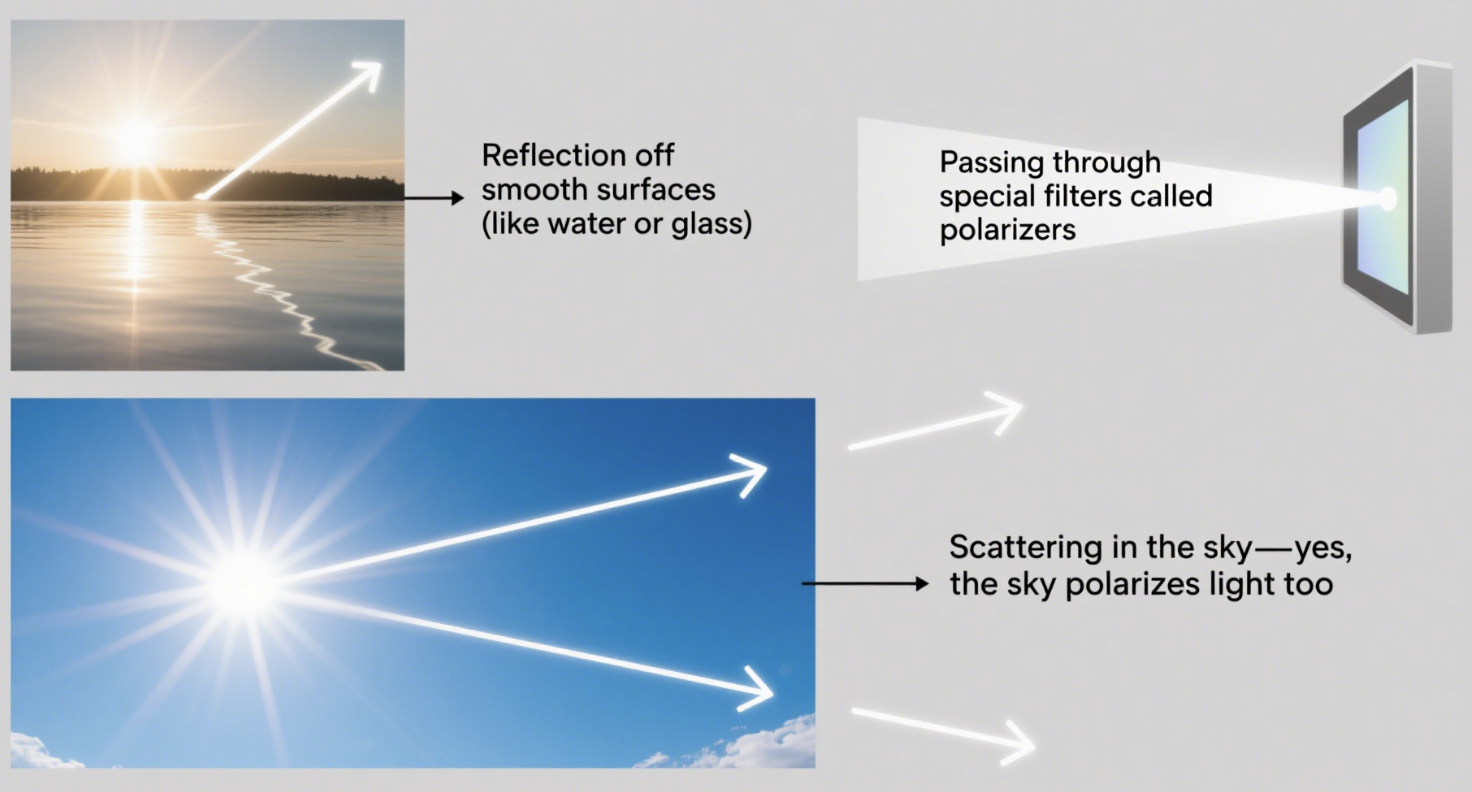 Reflection off smooth surfaces (like water or glass)

Passing through special filters called polarizers

Scattering in the sky—yes, the sky polarizes light too